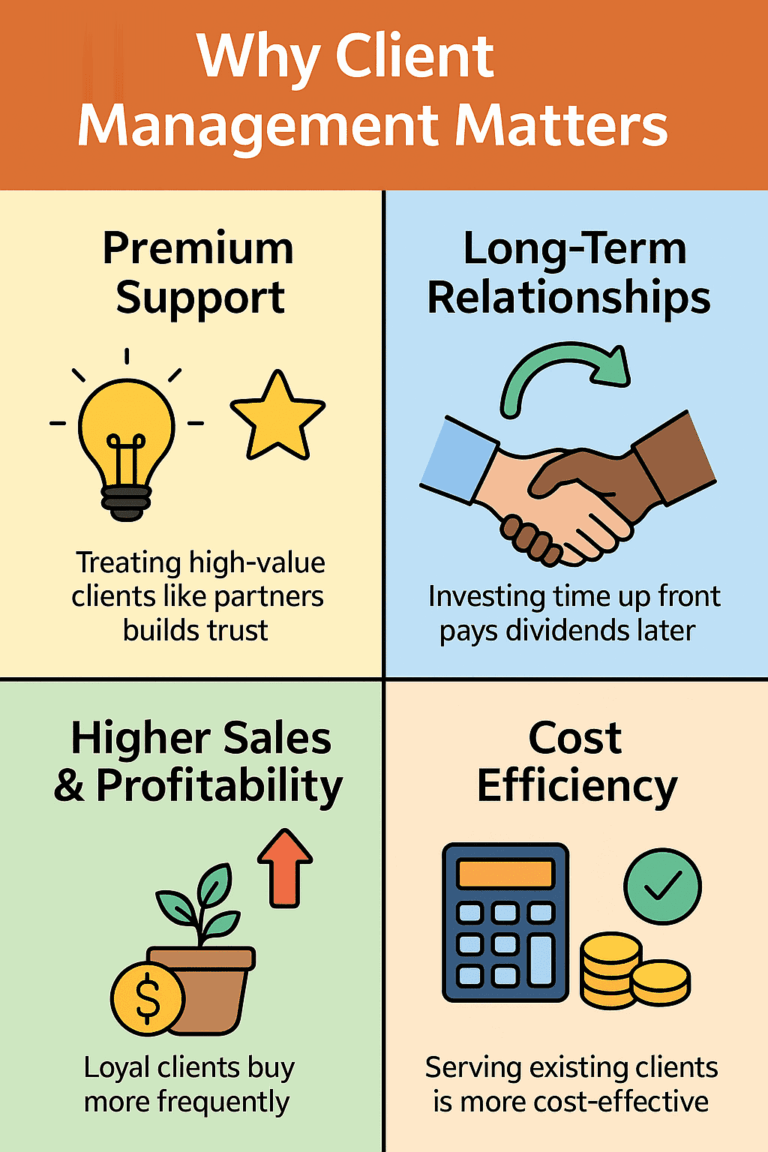 Why Client Management Matters

Premium Support

Treating high-value clients like partners builds trust

Long-Term Relationships

Investing time up front pays dividends later

Higher Sales & Profitability

$

Loyal clients buy more frequently

Cost Efficiency

Serving existing clients is more cost-effective